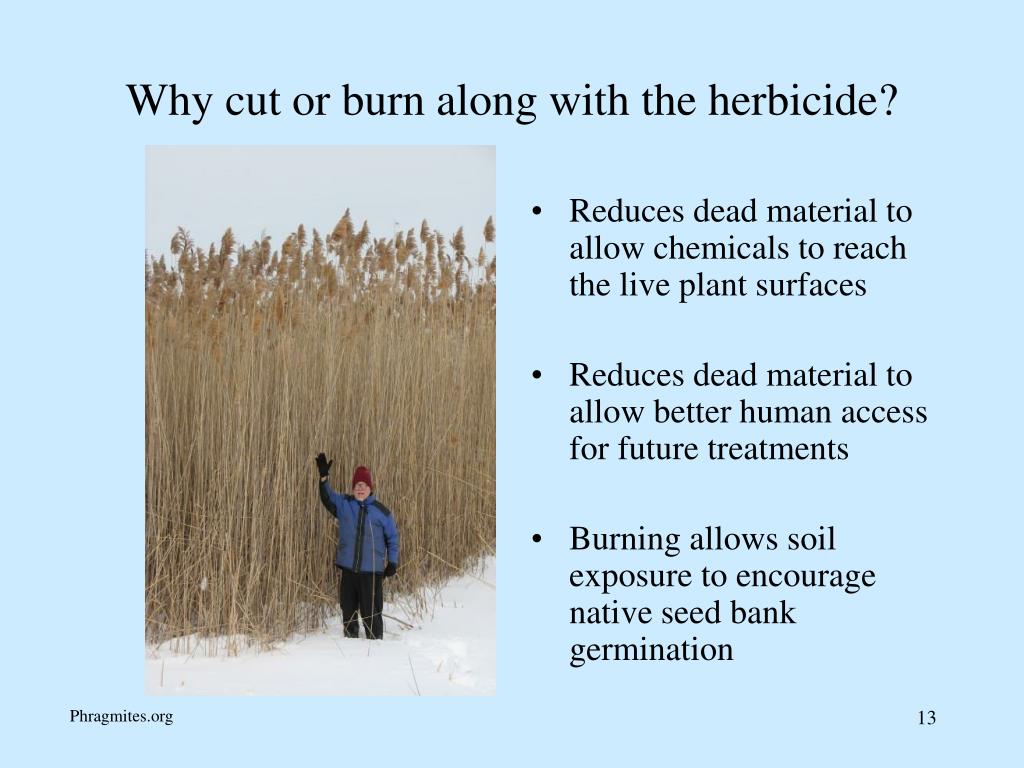 Why cut or burn along with the herbicide?

• Reduces dead material to allow chemicals to reach the live plant surfaces

• Reduces dead material to allow better human access for future treatments

• Burning allows soil exposure to encourage native seed bank germination

Phragmites.org

13